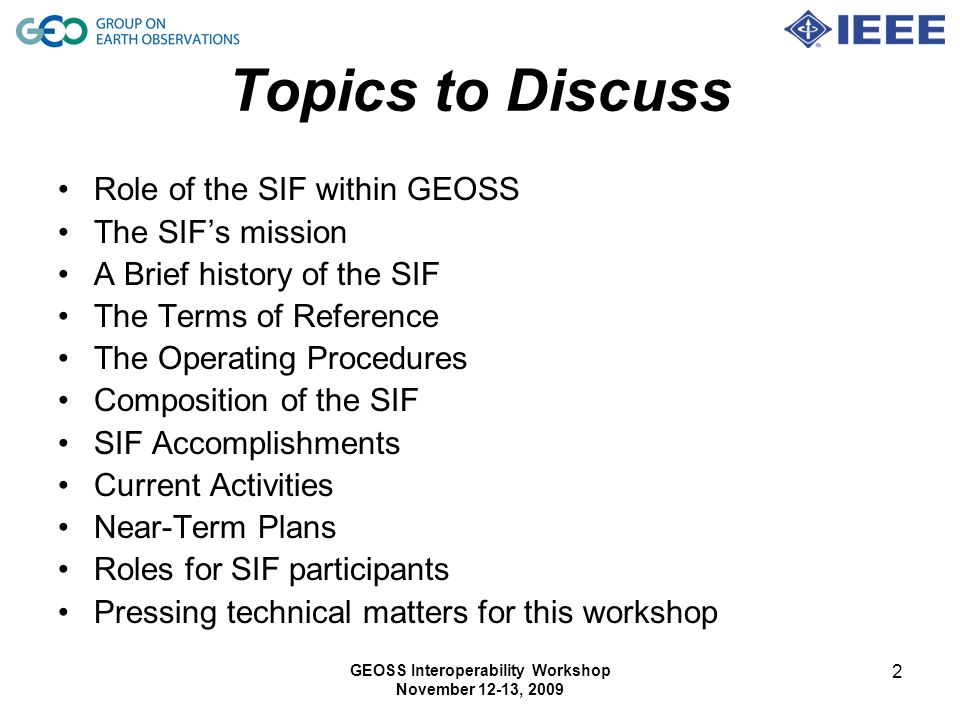 GEO GROUP ON EARTH OBSERVATIONS

IEEE

Topics to Discuss

• Role of the SIF within GEOSS
• The SIF’s mission
• A Brief history of the SIF
• The Terms of Reference
• The Operating Procedures
• Composition of the SIF
• SIF Accomplishments
• Current Activities
• Near-Term Plans
• Roles for SIF participants
• Pressing technical matters for this workshop

GEOSS Interoperability Workshop
November 12-13, 2009

2